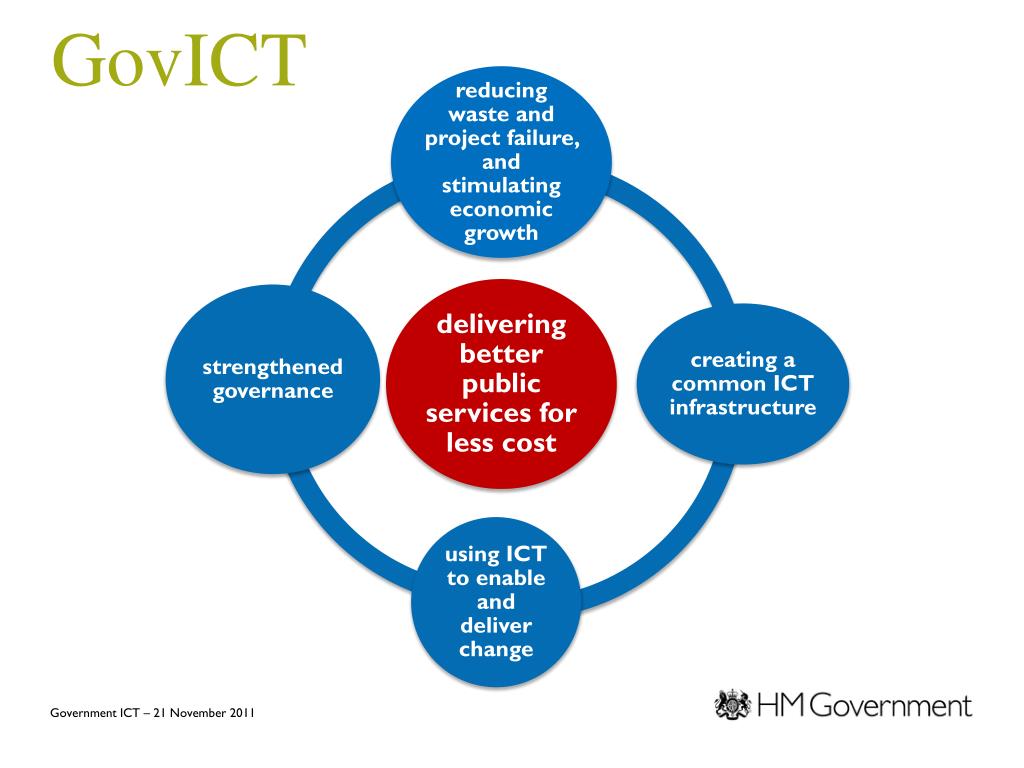 GovICT

reducing waste and project failure, and stimulating economic growth

strengthened governance

delivering better public services for less cost

creating a common ICT infrastructure

using ICT to enable and deliver change

Government ICT – 21 November 2011

HM Government